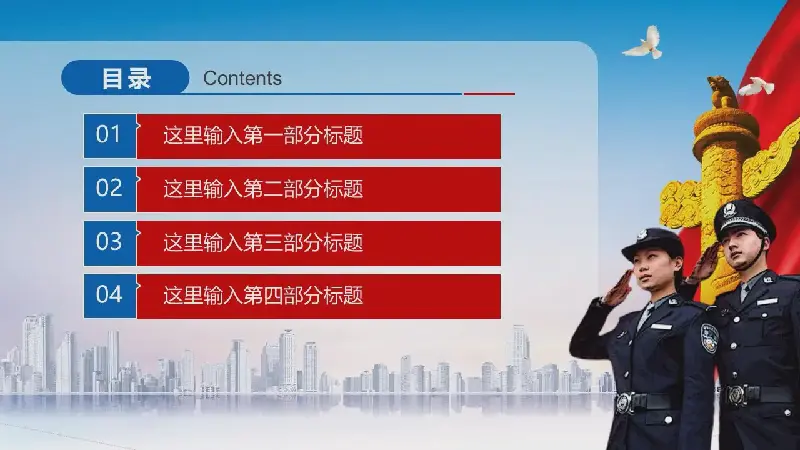 目录 Contents

01 这里输入第一部分标题

02 这里输入第二部分标题

03 这里输入第三部分标题

04 这里输入第四部分标题